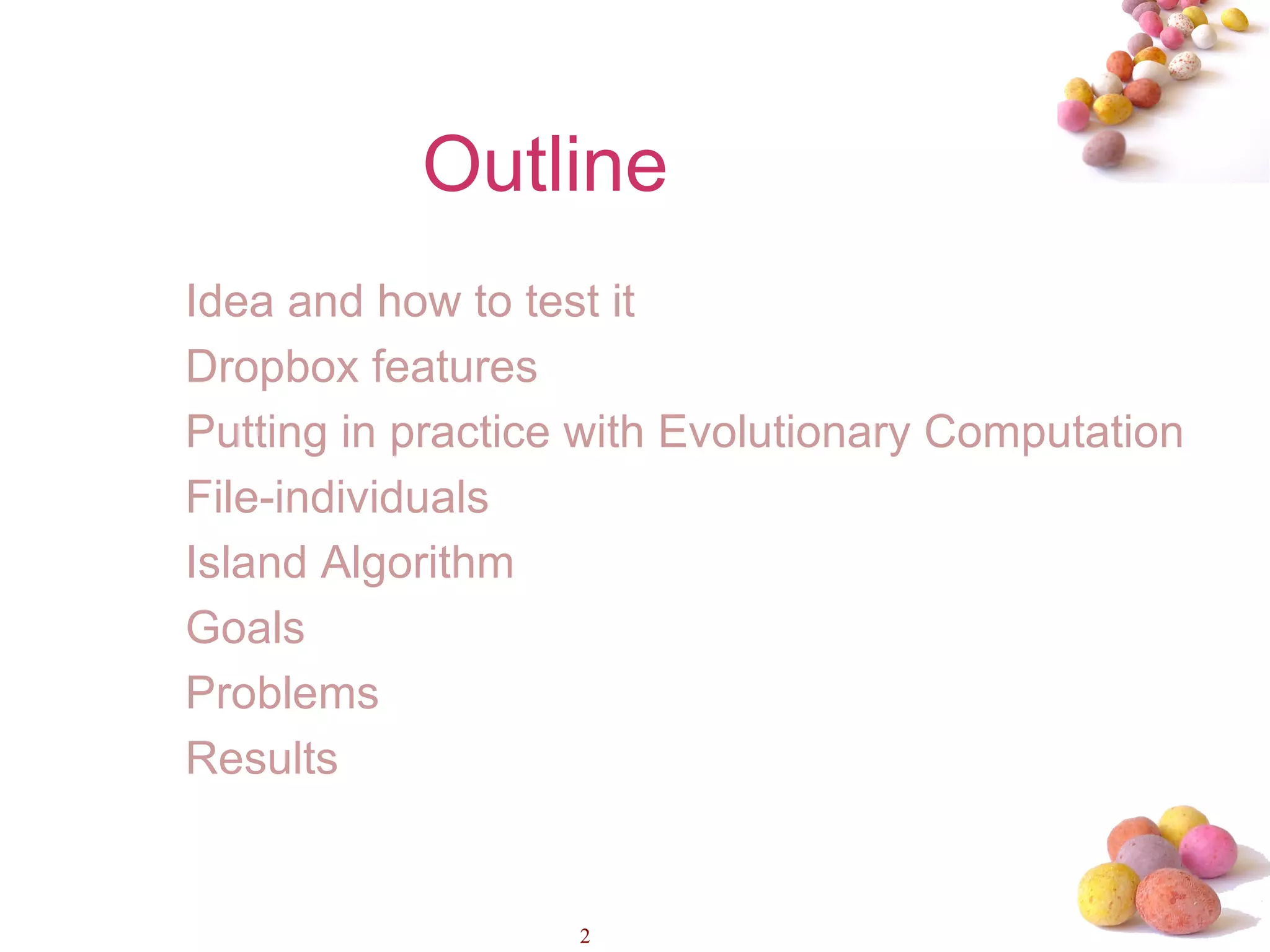 Outline

Idea and how to test it
Dropbox features
Putting in practice with Evolutionary Computation
File-individuals
Island Algorithm
Goals
Problems
Results

2